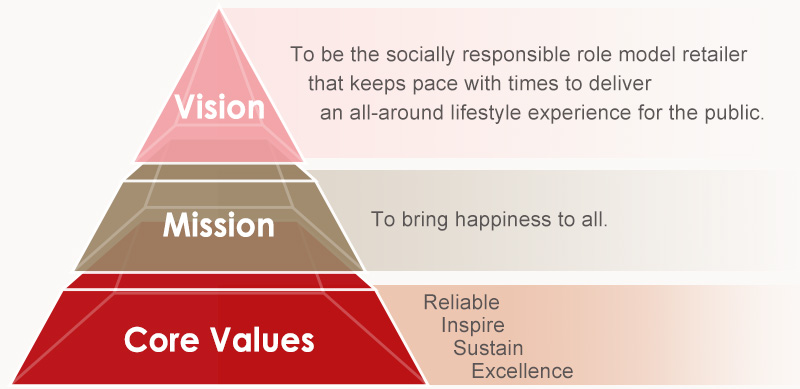 Vision

To be the socially responsible role model retailer that keeps pace with times to deliver an all-around lifestyle experience for the public.

Mission

To bring happiness to all.

Core Values

Reliable
Inspire
Sustain
Excellence